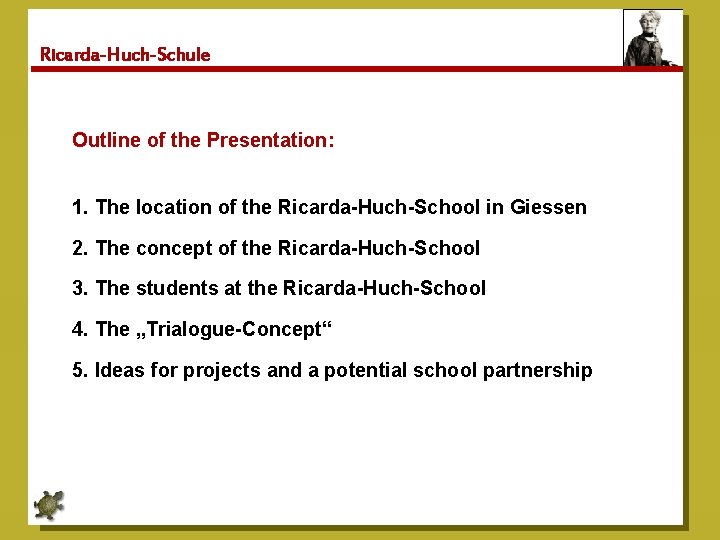 Ricarda-Huch-Schule

Outline of the Presentation:

1. The location of the Ricarda-Huch-School in Giessen

2. The concept of the Ricarda-Huch-School

3. The students at the Ricarda-Huch-School

4. The „Trialogue-Concept“

5. Ideas for projects and a potential school partnership